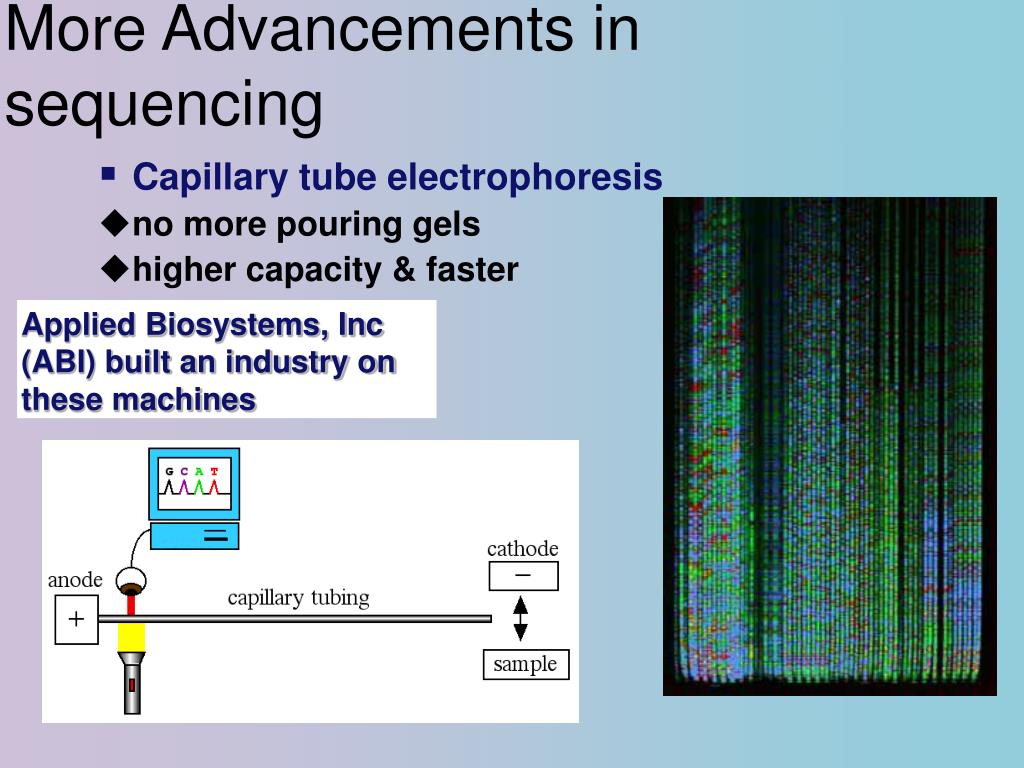 More Advancements in sequencing

▪ Capillary tube electrophoresis

◆no more pouring gels

◆higher capacity & faster

Applied Biosystems, Inc (ABI) built an industry on these machines

G C A T

anode

+

capillary tubing

cathode

−

sample